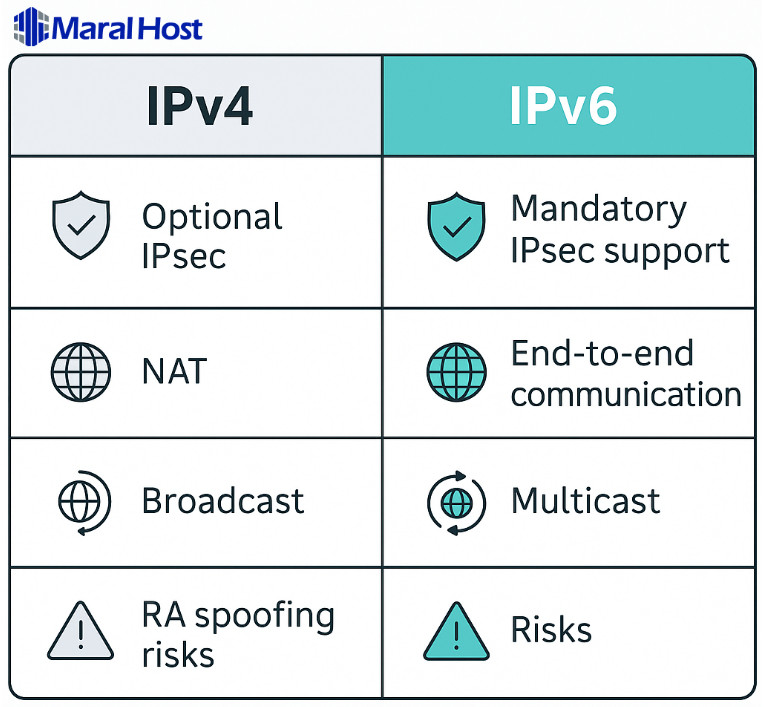 Maral Host

| IPv4 | IPv6 |
|---|---|
| Optional IPsec | Mandatory IPsec support |
| NAT | End-to-end communication |
| Broadcast | Multicast |
| RA spoofing risks | Risks |